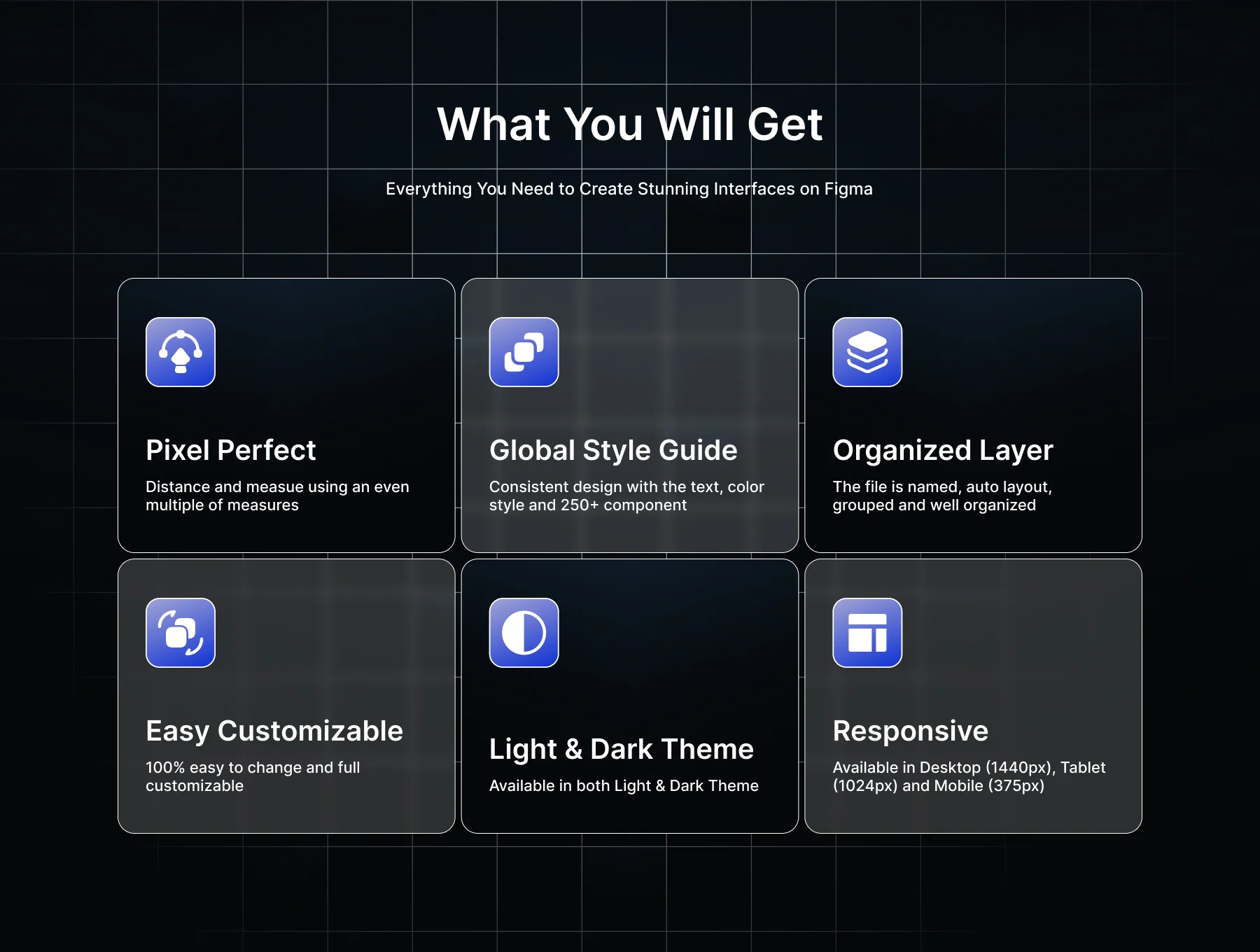 What You Will Get

Everything You Need to Create Stunning Interfaces on Figma

Pixel Perfect

Distance and measue using an even multiple of measures

Global Style Guide

Consistent design with the text, color style and 250+ component

Organized Layer

The file is named, auto layout, grouped and well organized

Easy Customizable

100% easy to change and full customizable

Light & Dark Theme

Available in both Light & Dark Theme

Responsive

Available in Desktop (1440px), Tablet (1024px) and Mobile (375px)